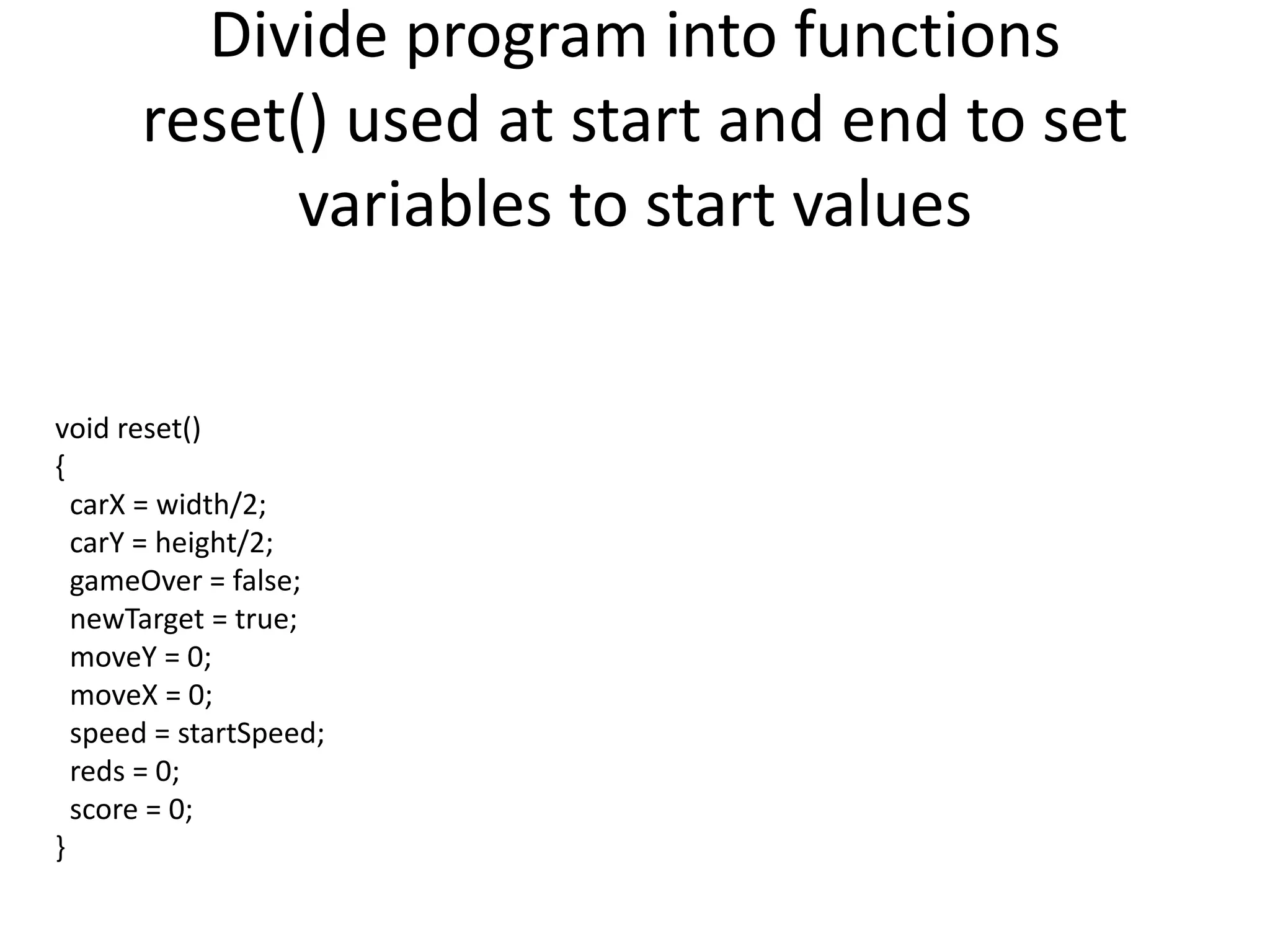 Divide program into functions
reset() used at start and end to set variables to start values

void reset()
{
  carX = width/2;
  carY = height/2;
  gameOver = false;
  newTarget = true;
  moveY = 0;
  moveX = 0;
  speed = startSpeed;
  reds = 0;
  score = 0;
}